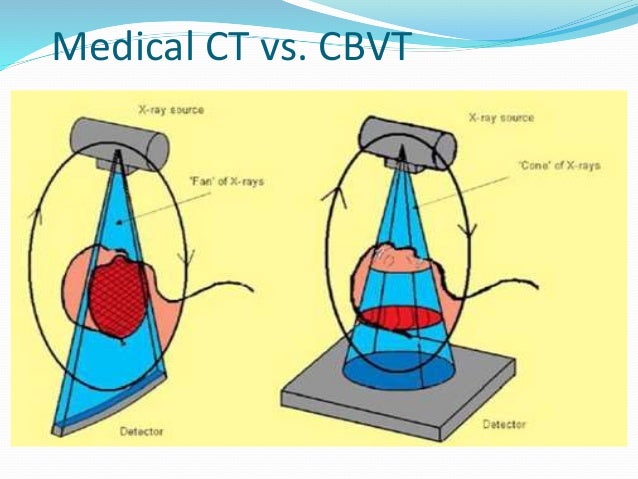 Medical CT vs. CBVT

X-ray source

'Fan' of X-rays

Detector

X-ray source

'Cone' of X-rays

Detector